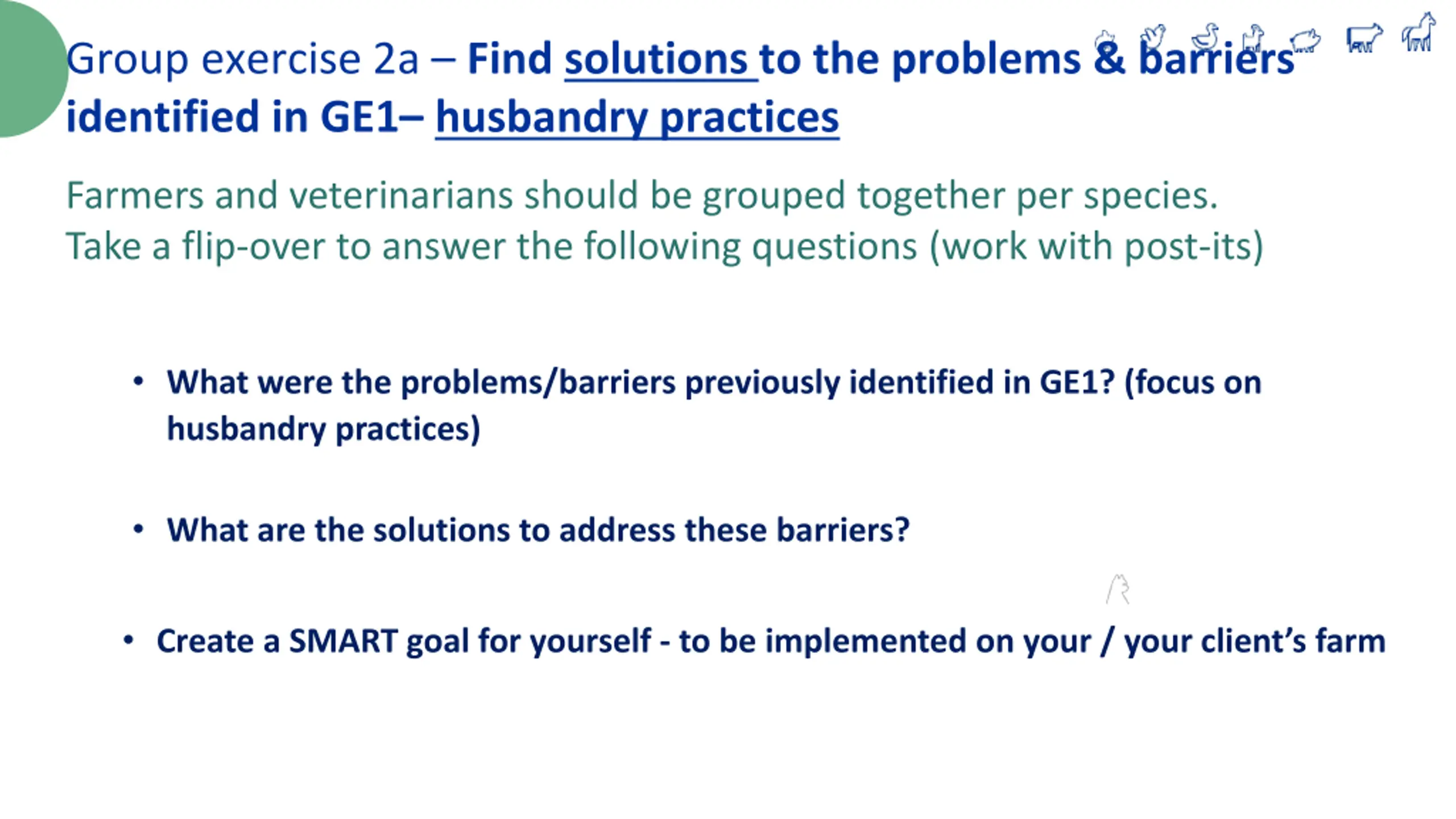 Group exercise 2a – Find solutions to the problems & barriers identified in GE1– husbandry practices

Farmers and veterinarians should be grouped together per species.
Take a flip-over to answer the following questions (work with post-its)

• What were the problems/barriers previously identified in GE1? (focus on husbandry practices)

• What are the solutions to address these barriers?

• Create a SMART goal for yourself - to be implemented on your / your client's farm